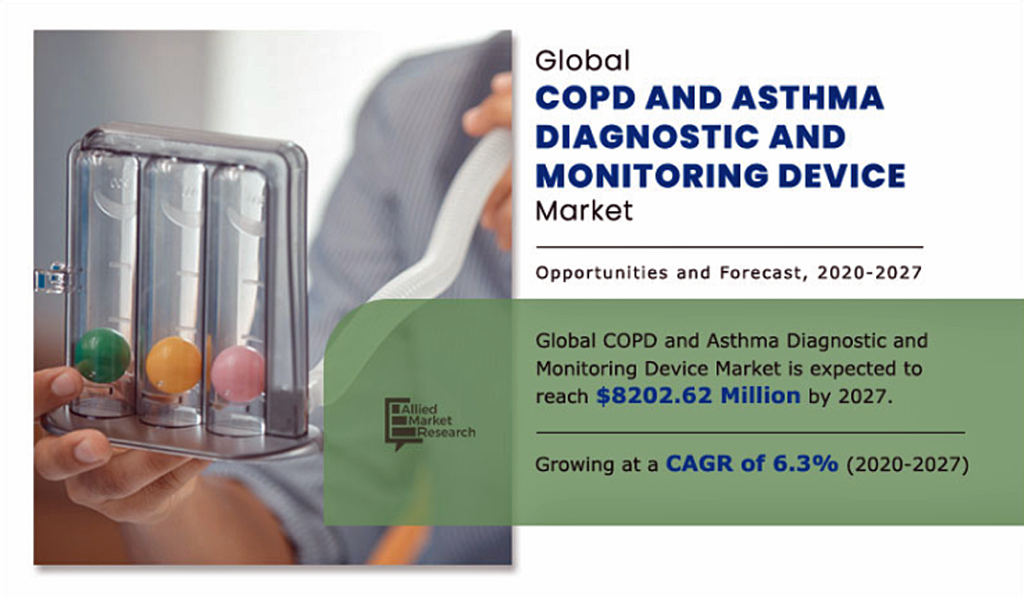 Global
COPD AND ASTHMA DIAGNOSTIC AND MONITORING DEVICE
Market

Opportunities and Forecast, 2020-2027

Global COPD and Asthma Diagnostic and Monitoring Device Market is expected to reach $8202.62 Million by 2027.

Growing at a CAGR of 6.3% (2020-2027)

Allied Market Research